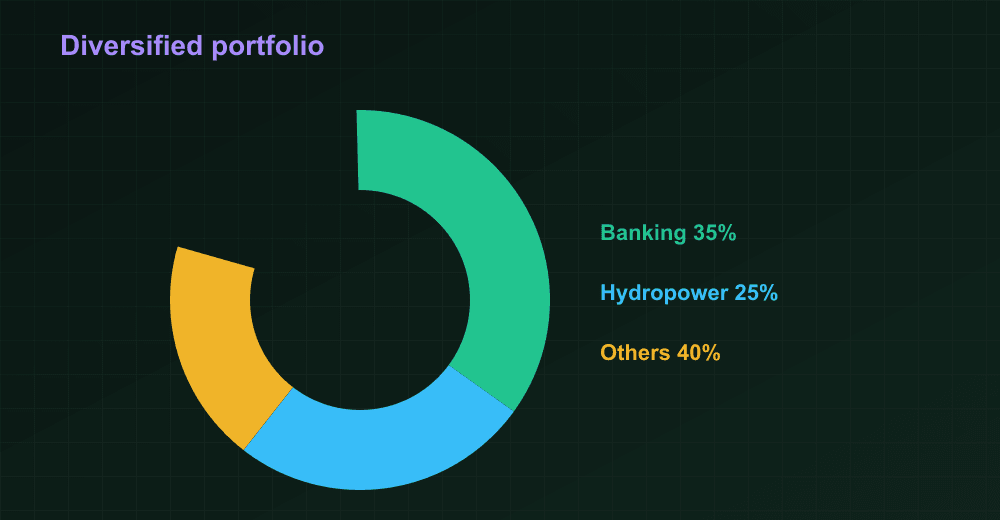 Diversified portfolio

Banking 35%

Hydropower 25%

Others 40%